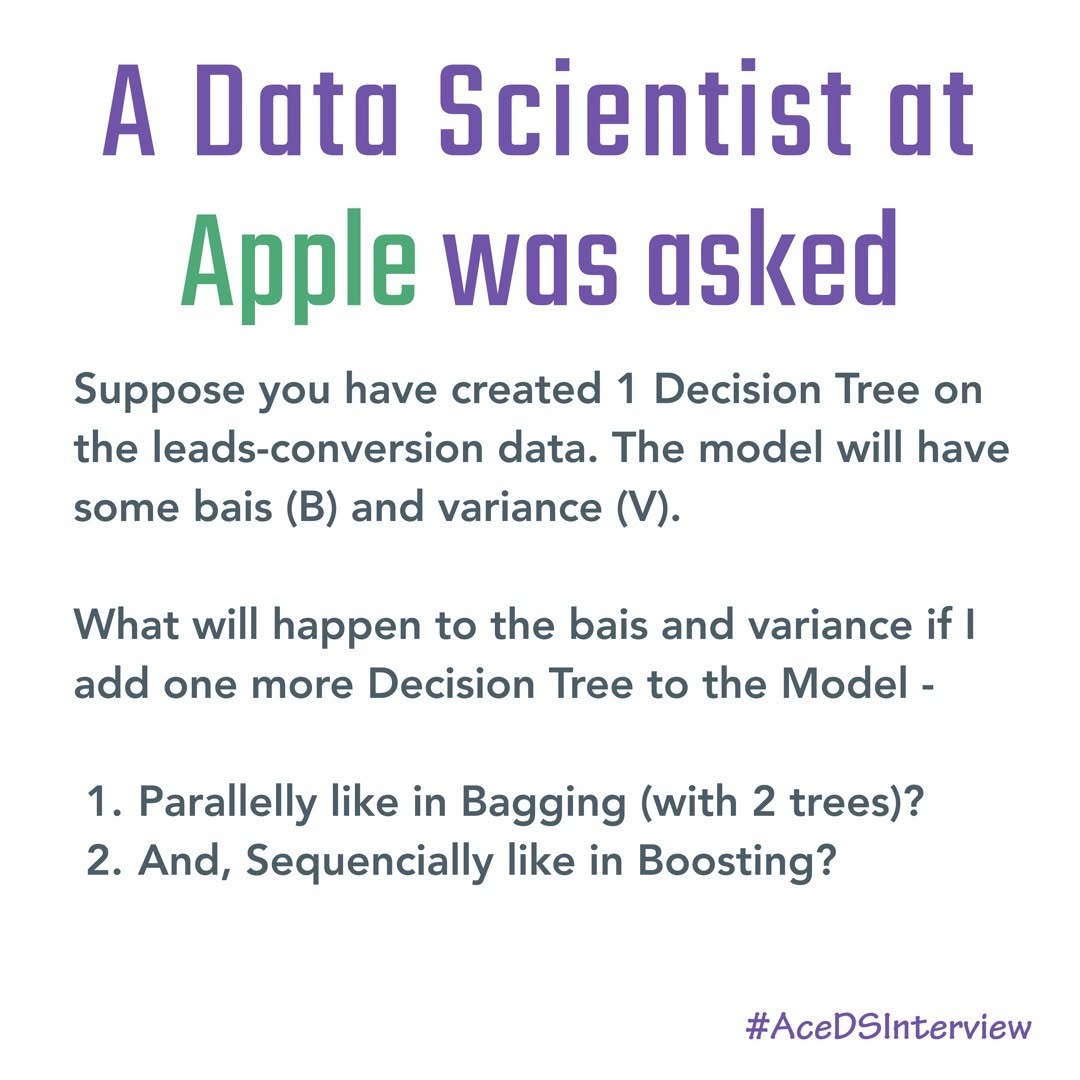 A Data Scientist at Apple was asked

Suppose you have created 1 Decision Tree on the leads-conversion data. The model will have some bais (B) and variance (V).

What will happen to the bais and variance if I add one more Decision Tree to the Model -

1. Parallelly like in Bagging (with 2 trees)?
2. And, Sequencially like in Boosting?

#AceDSInterview